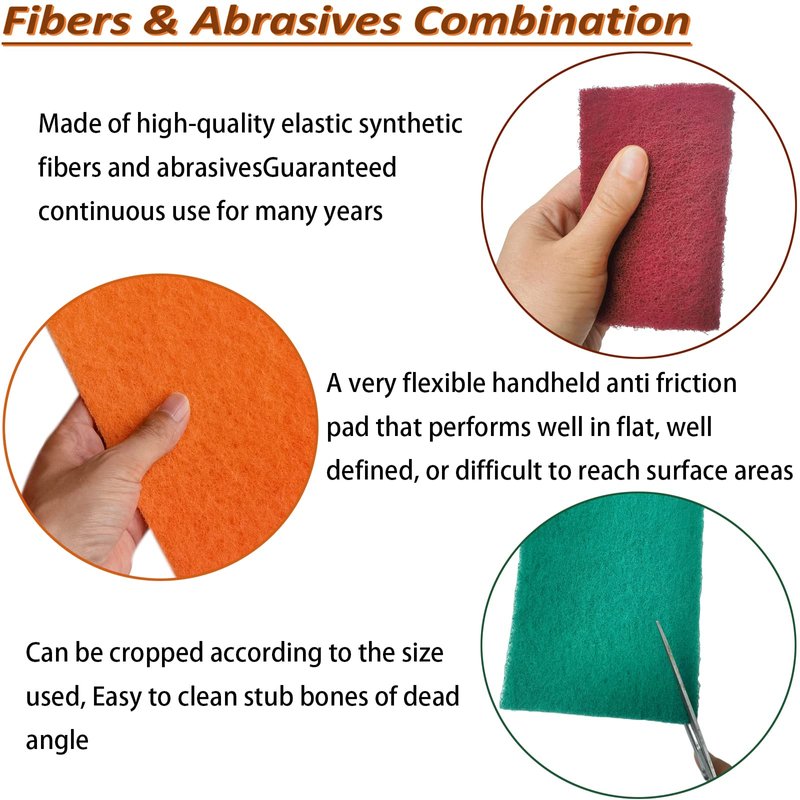 Fibers & Abrasives Combination

Made of high-quality elastic synthetic fibers and abrasivesGuaranteed continuous use for many years

A very flexible handheld anti friction pad that performs well in flat, well defined, or difficult to reach surface areas

Can be cropped according to the size used, Easy to clean stub bones of dead angle